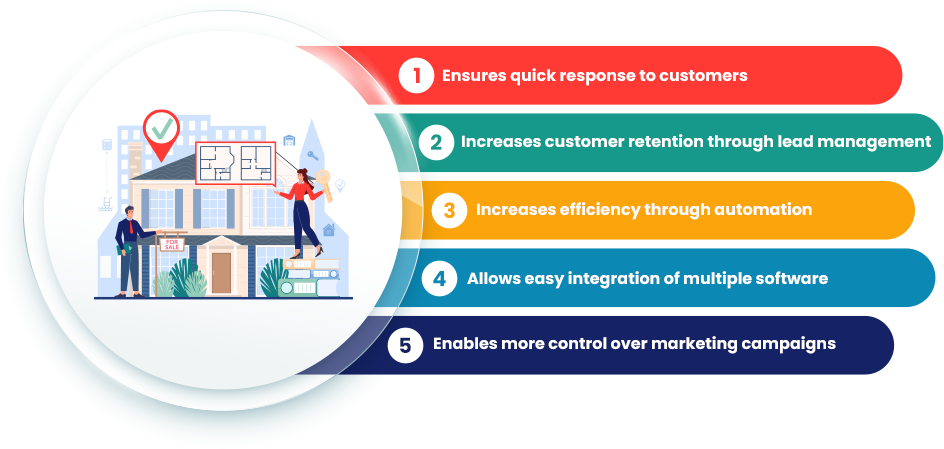 FOR SALE

1 Ensures quick response to customers

2 Increases customer retention through lead management

3 Increases efficiency through automation

4 Allows easy integration of multiple software

5 Enables more control over marketing campaigns